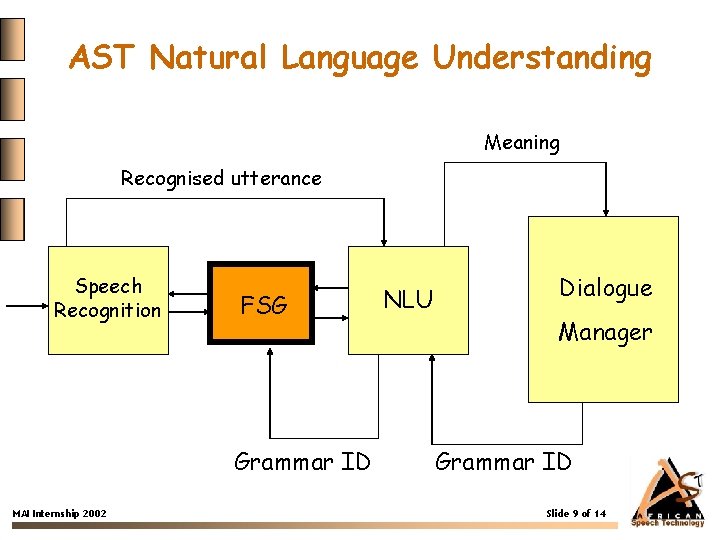 AST Natural Language Understanding

Meaning

Recognised utterance

Speech Recognition

FSG

NLU

Dialogue Manager

Grammar ID

Grammar ID

MAI Internship 2002

Slide 9 of 14

AST
AFRICAN
Speech Technology